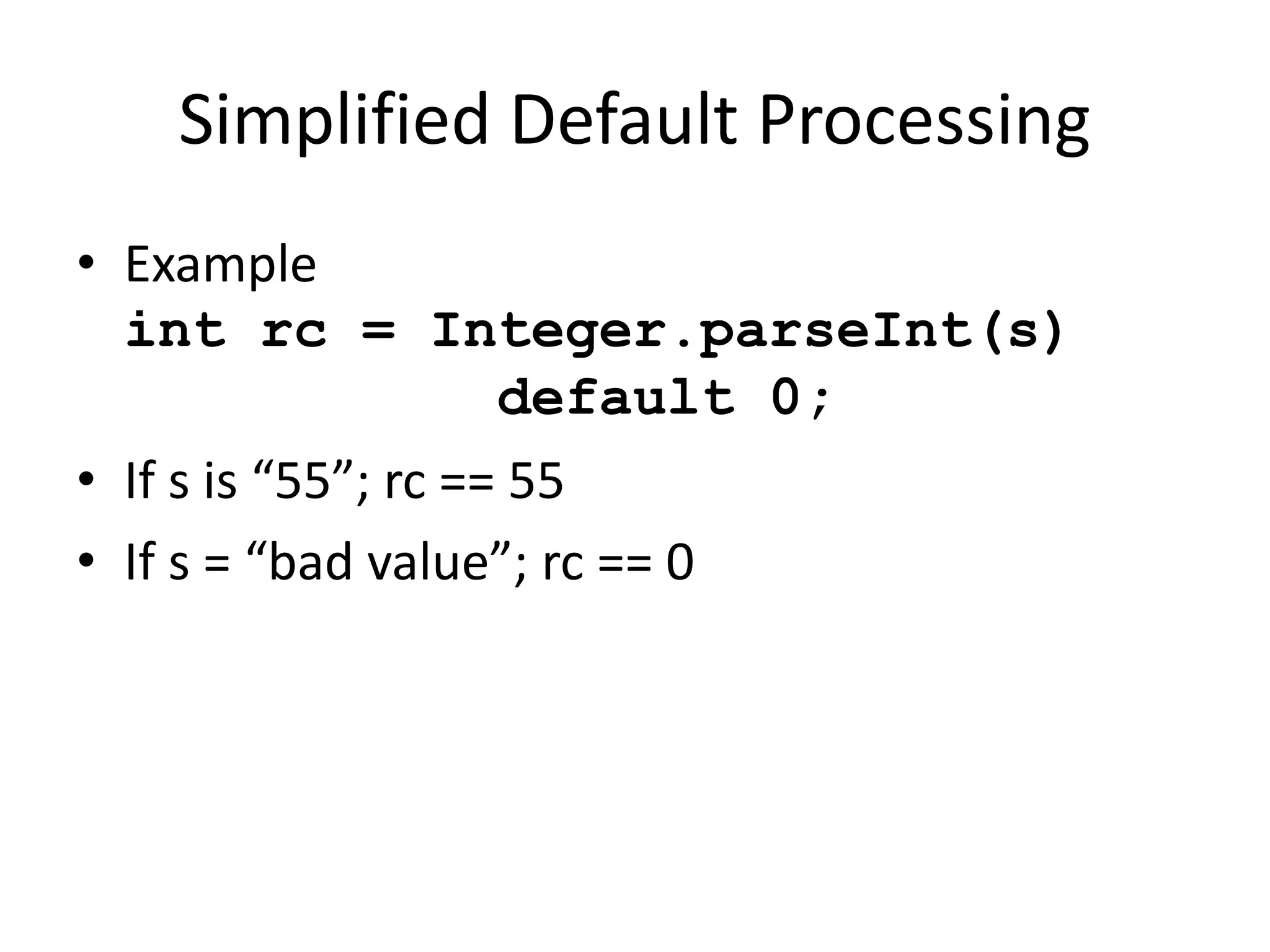 Simplified Default Processing

• Example
int rc = Integer.parseInt(s)
default 0;

• If s is “55”; rc == 55

• If s = “bad value”; rc == 0